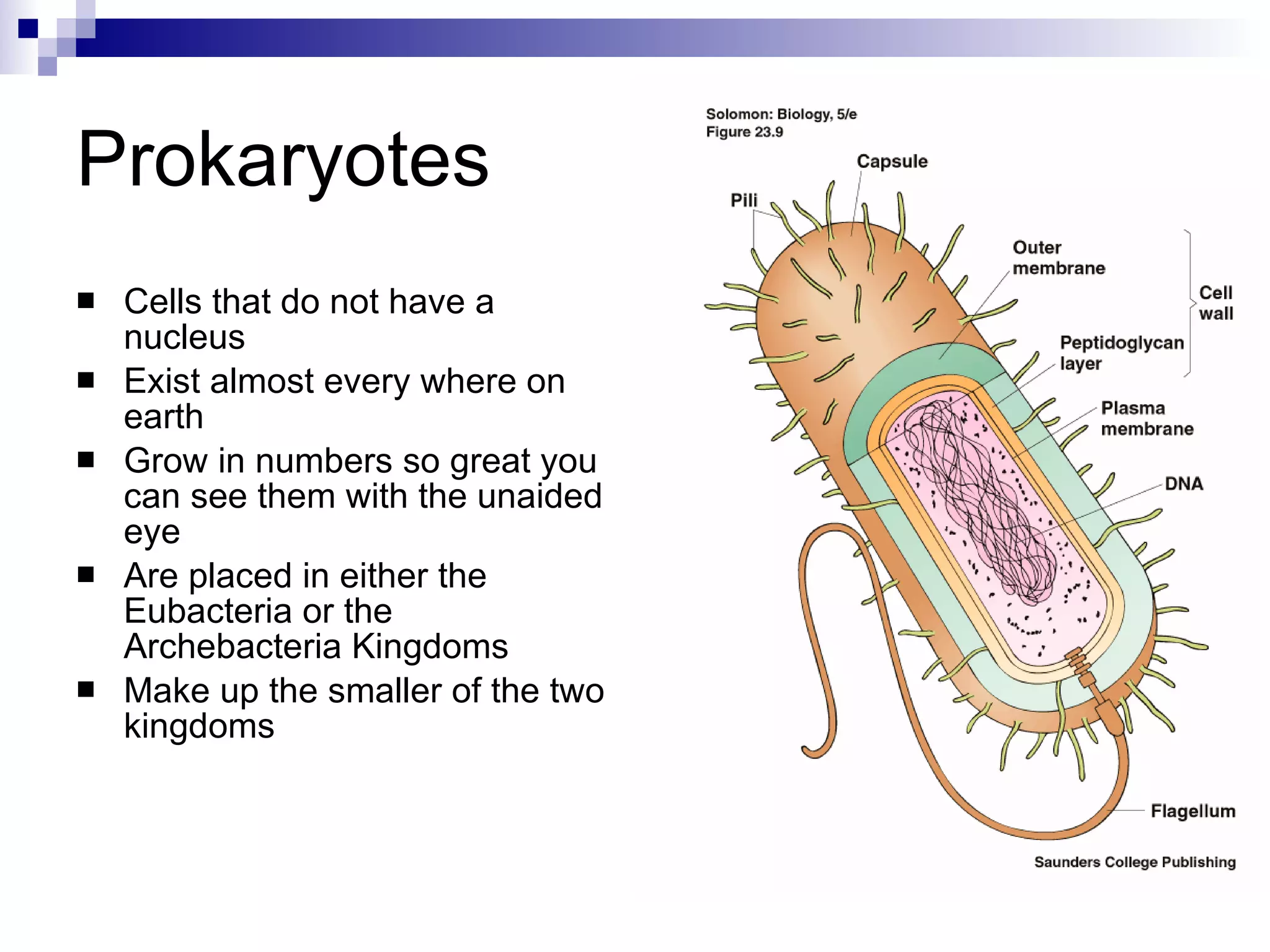 Prokaryotes

■ Cells that do not have a nucleus
■ Exist almost every where on earth
■ Grow in numbers so great you can see them with the unaided eye
■ Are placed in either the Eubacteria or the Archebacteria Kingdoms
■ Make up the smaller of the two kingdoms

Solomon: Biology, 5/e
Figure 23.9

Capsule
Pili
Outer membrane
Cell wall
Peptidoglycan layer
Plasma membrane
DNA
Flagellum

Saunders College Publishing